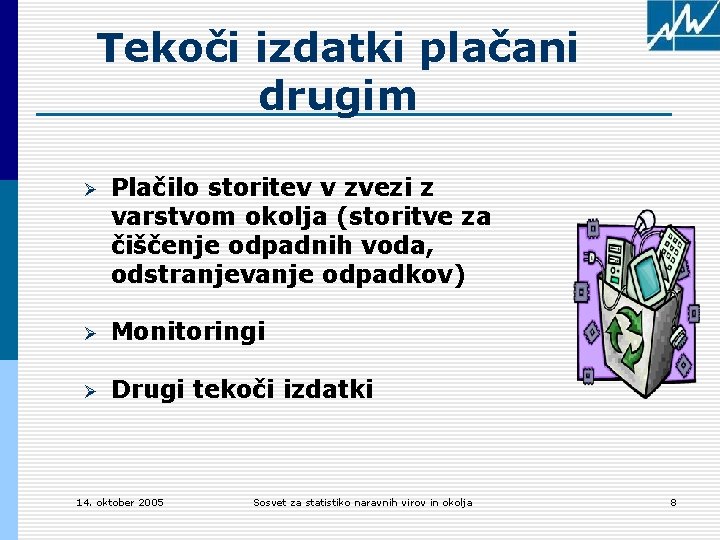 Tekoči izdatki plačani drugim

➢ Plačilo storitev v zvezi z varstvom okolja (storitve za čiščenje odpadnih voda, odstranjevanje odpadkov)

➢ Monitoringi

➢ Drugi tekoči izdatki

14. oktober 2005

Sosvet za statistiko naravnih virov in okolja

8